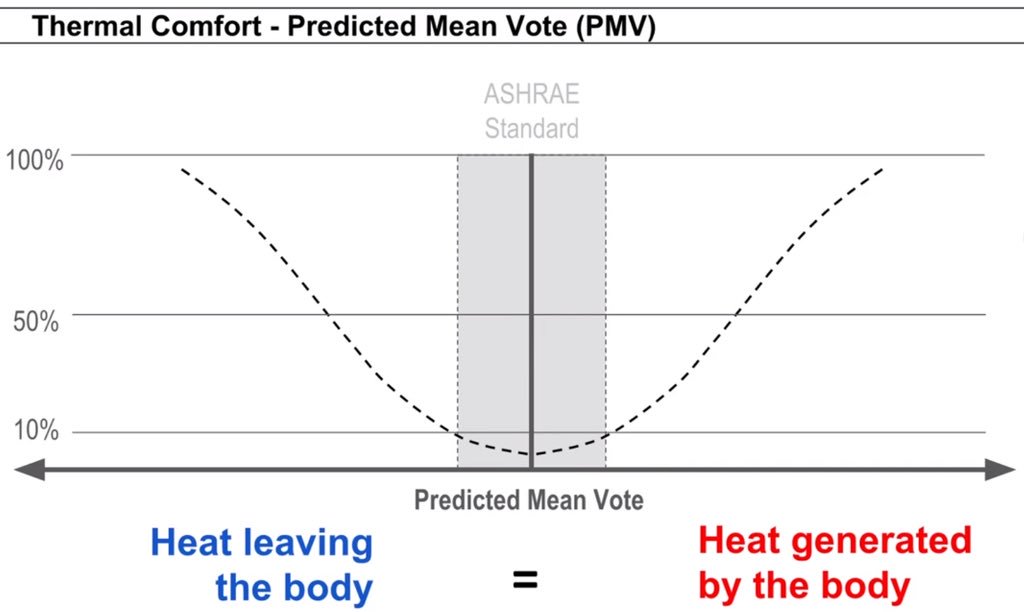 Thermal Comfort - Predicted Mean Vote (PMV)

ASHRAE Standard

100%

50%

10%

Predicted Mean Vote

Heat leaving the body

=

Heat generated by the body